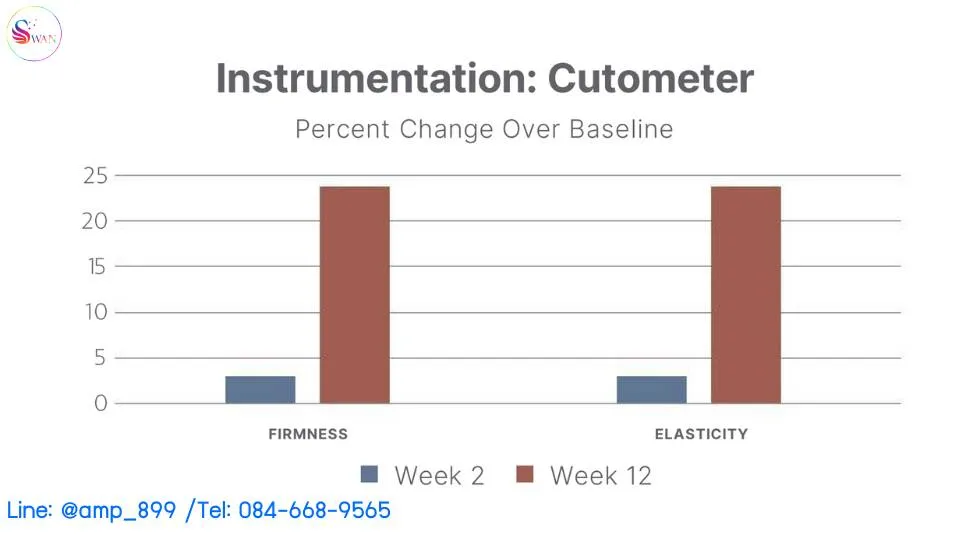 SWAN

Instrumentation: Cutometer

Percent Change Over Baseline

25
20
15
10
5
0

FIRMNESS
ELASTICITY

Week 2
Week 12

Line: @amp_899 /Tel: 084-668-9565